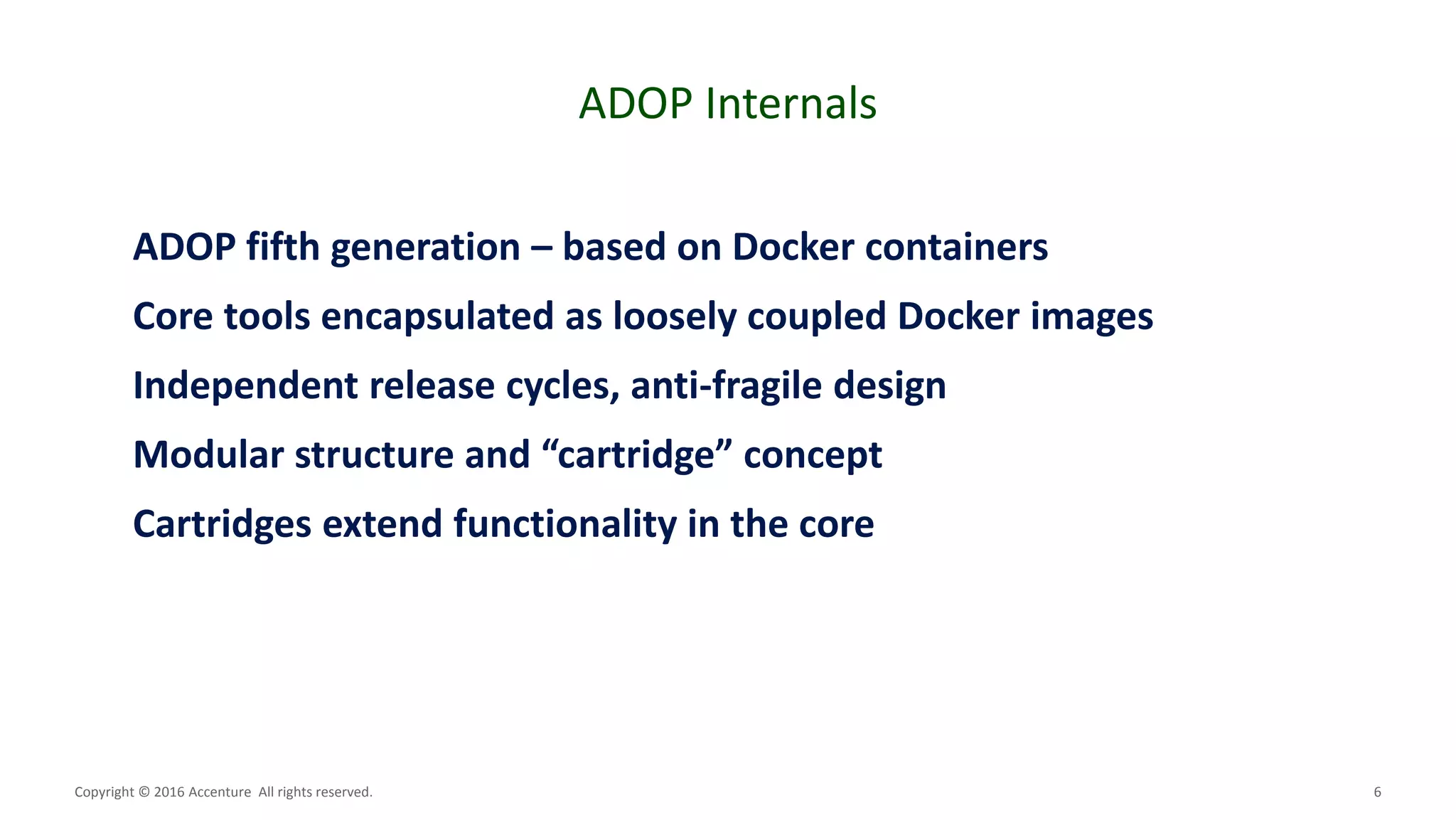 ADOP Internals

ADOP fifth generation – based on Docker containers

Core tools encapsulated as loosely coupled Docker images

Independent release cycles, anti-fragile design

Modular structure and “cartridge” concept

Cartridges extend functionality in the core

Copyright © 2016 Accenture All rights reserved.

6